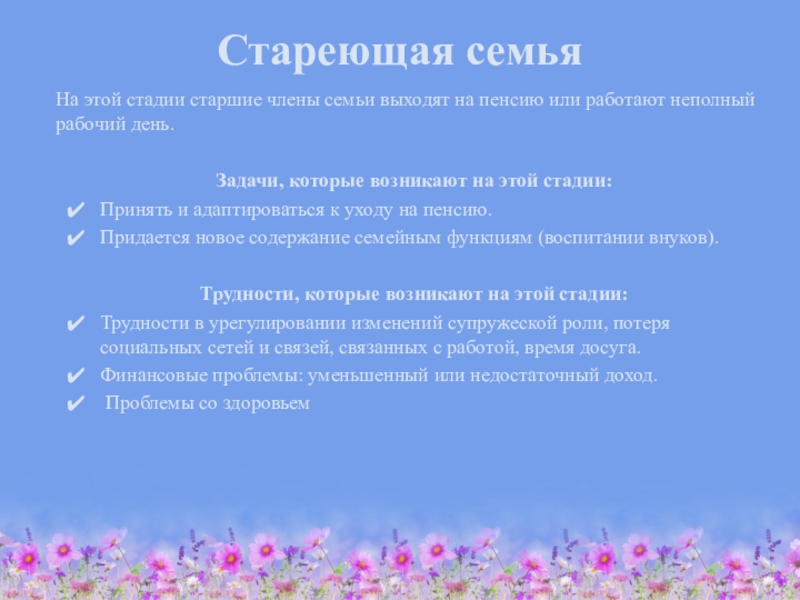 Стареющая семья

На этой стадии старшие члены семьи выходят на пенсию или работают неполный рабочий день.

Задачи, которые возникают на этой стадии:

✔ Принять и адаптироваться к уходу на пенсию.
✔ Придается новое содержание семейным функциям (воспитании внуков).

Трудности, которые возникают на этой стадии:

✔ Трудности в урегулировании изменений супружеской роли, потеря социальных сетей и связей, связанных с работой, время досуга.
✔ Финансовые проблемы: уменьшенный или недостаточный доход.
✔ Проблемы со здоровьем